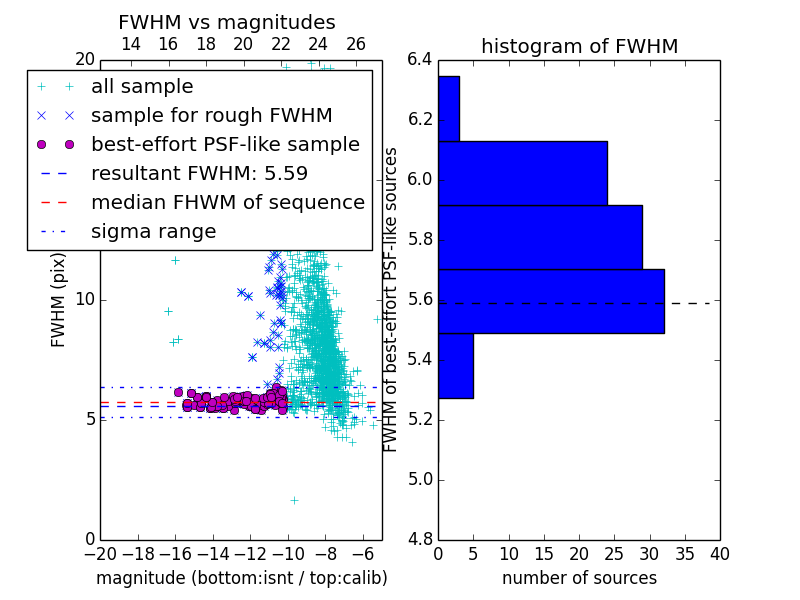 FWHM vs magnitudes

14 16 18 20 22 24 26

20

all sample
sample for rough FWHM
best-effort PSF-like sample
resultant FWHM: 5.59
median FHWM of sequence
sigma range

FWHM (pix)

10

5

0

−20 −18 −16 −14 −12 −10 −8 −6

magnitude (bottom:isnt / top:calib)

histogram of FWHM

6.4
6.2
6.0
5.8
5.6
5.4
5.2
5.0
4.8

FWHM of best-effort PSF-like sources

0 5 10 15 20 25 30 35 40

number of sources